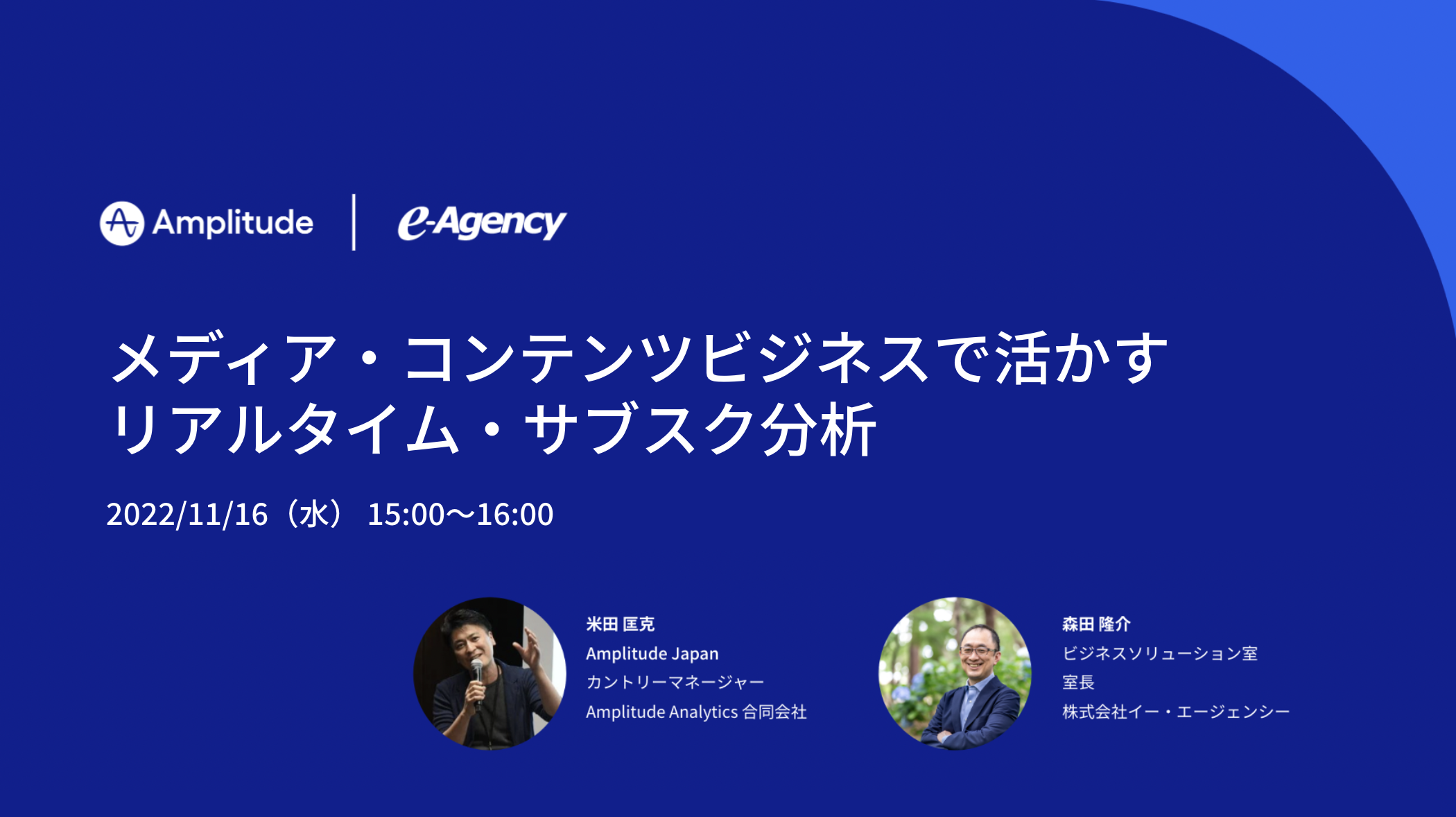 Amplitude | e-Agency

メディア・コンテンツビジネスで活かす
リアルタイム・サブスク分析

2022/11/16（水） 15:00〜16:00

米田 匡克
Amplitude Japan
カントリーマネージャー
Amplitude Analytics 合同会社

森田 隆介
ビジネスソリューション室
室長
株式会社イー・エージェンシー